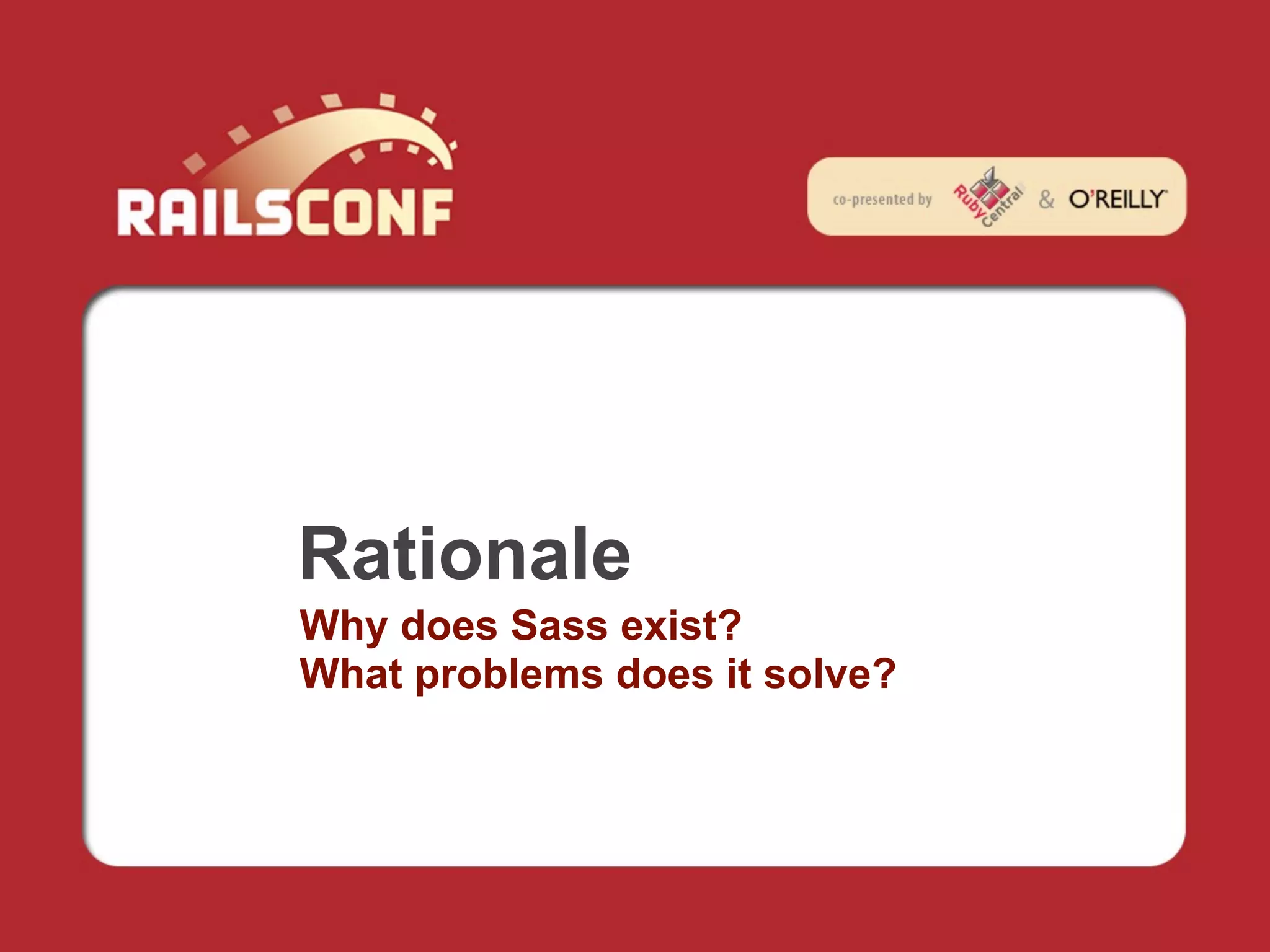 RAILSCONF

co-presented by Ruby Central & O'REILLY

Rationale

Why does Sass exist?
What problems does it solve?